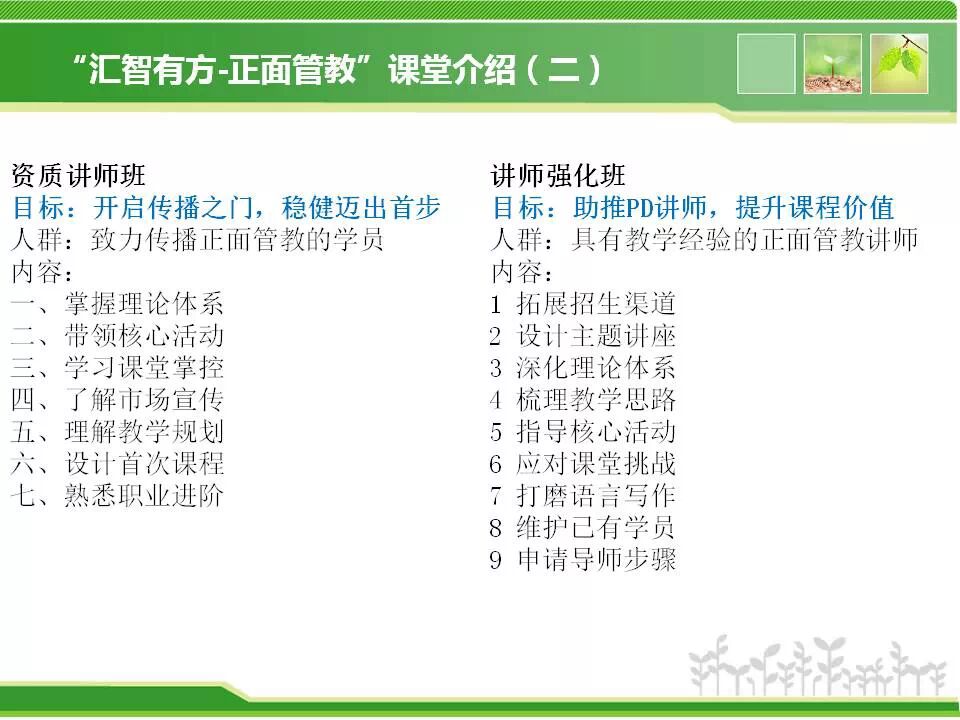 “汇智有方-正面管教”课堂介绍（二）

资质讲师班
目标：开启传播之门，稳健迈出首步
人群：致力传播正面管教的学员
内容：
一、掌握理论体系
二、带领核心活动
三、学习课堂掌控
四、了解市场宣传
五、理解教学规划
六、设计首次课程
七、熟悉职业进阶

讲师强化班
目标：助推PD讲师，提升课程价值
人群：具有教学经验的正面管教讲师
内容：
1 拓展招生渠道
2 设计主题讲座
3 深化理论体系
4 梳理教学思路
5 指导核心活动
6 应对课堂挑战
7 打磨语言写作
8 维护已有学员
9 申请导师步骤